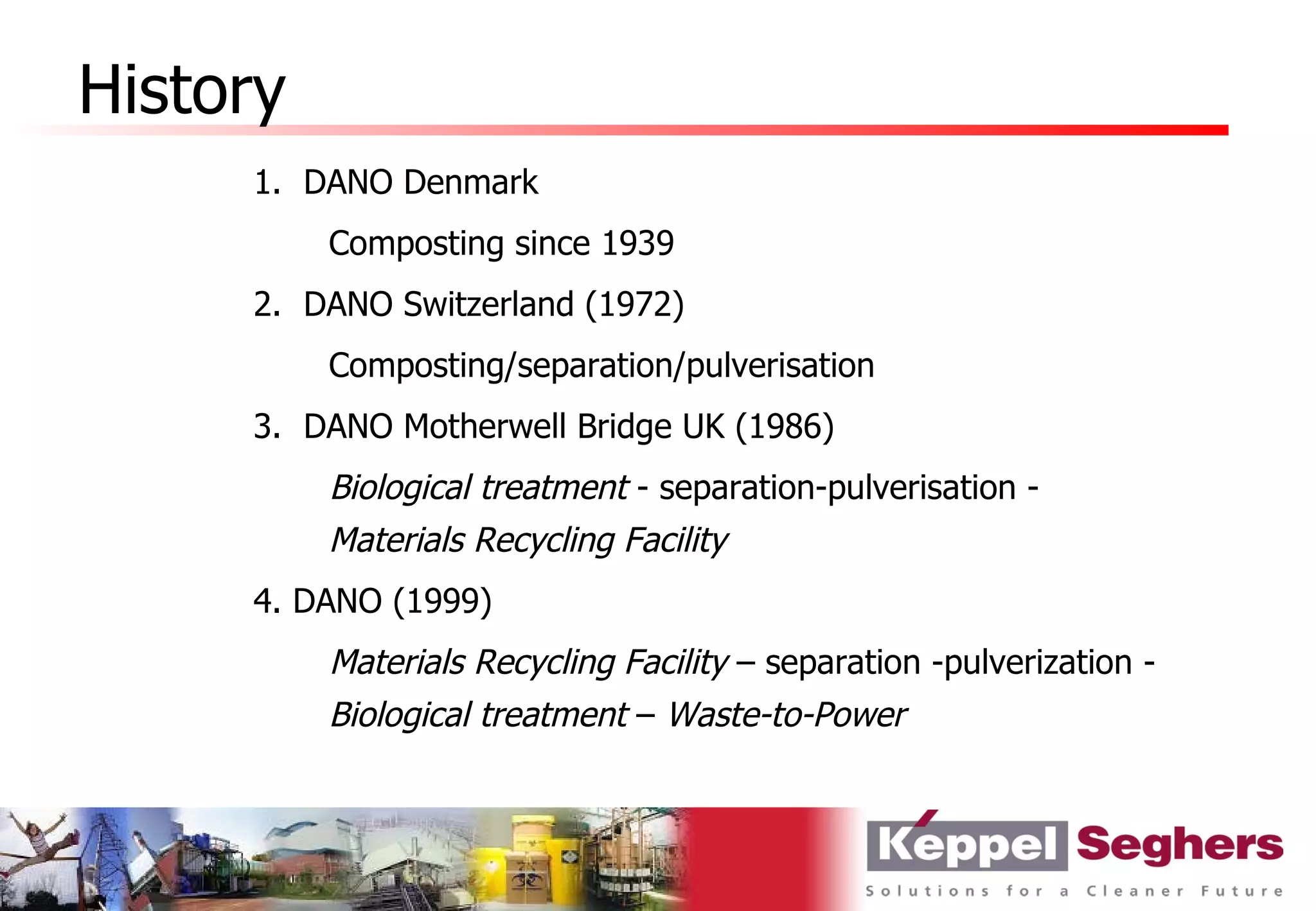 History

1. DANO Denmark

Composting since 1939

2. DANO Switzerland (1972)

Composting/separation/pulverisation

3. DANO Motherwell Bridge UK (1986)

Biological treatment - separation-pulverisation - Materials Recycling Facility

4. DANO (1999)

Materials Recycling Facility – separation -pulverization - Biological treatment – Waste-to-Power

Keppel Seghers
Solutions for a Cleaner Future